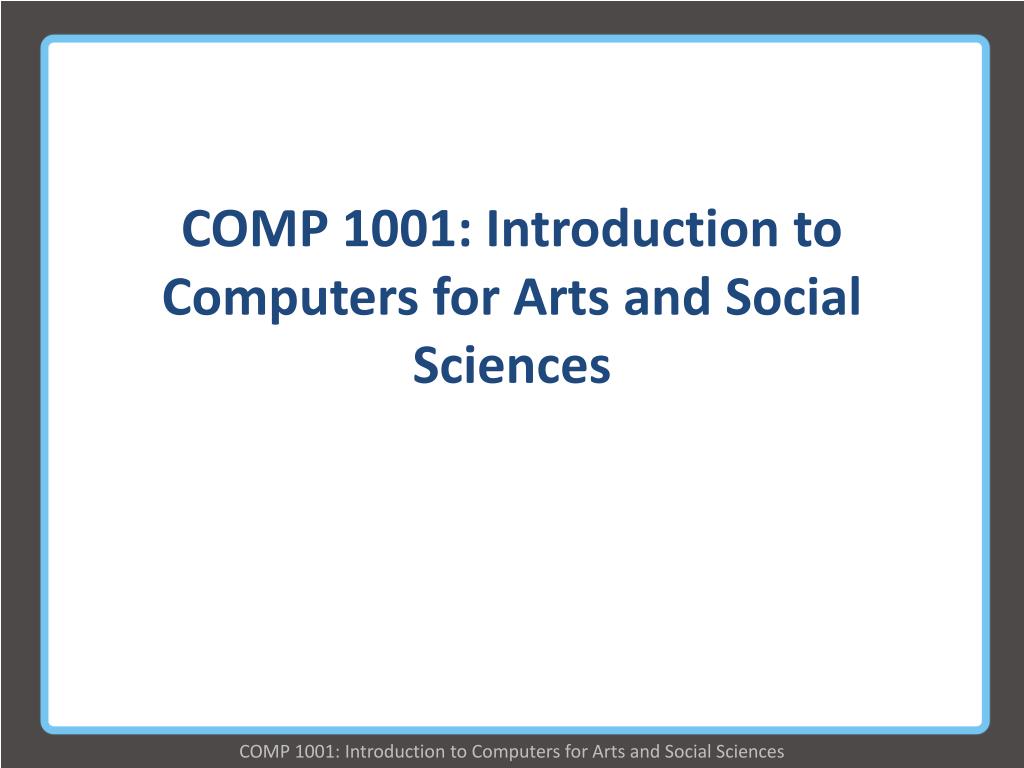 COMP 1001: Introduction to Computers for Arts and Social Sciences

COMP 1001: Introduction to Computers for Arts and Social Sciences